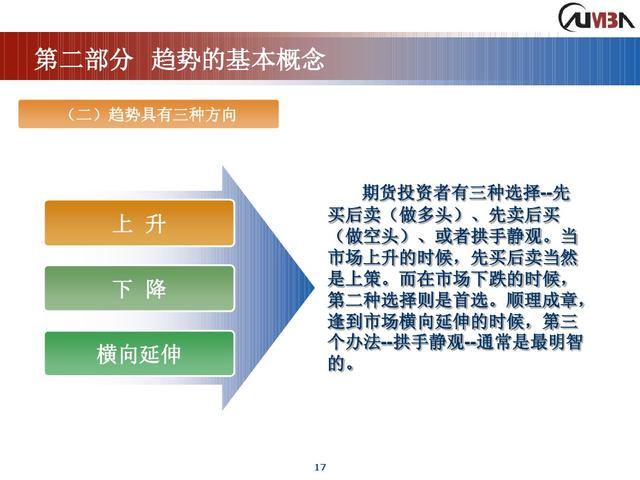 AUMBA

第二部分 趋势的基本概念

（二）趋势具有三种方向

上 升

下 降

横向延伸

期货投资者有三种选择--先买后卖（做多头）、先卖后买（做空头）、或者拱手静观。当市场上升的时候，先买后卖当然是上策。而在市场下跌的时候，第二种选择则是首选。顺理成章，逢到市场横向延伸的时候，第三个办法--拱手静观--通常是最明智的。

17